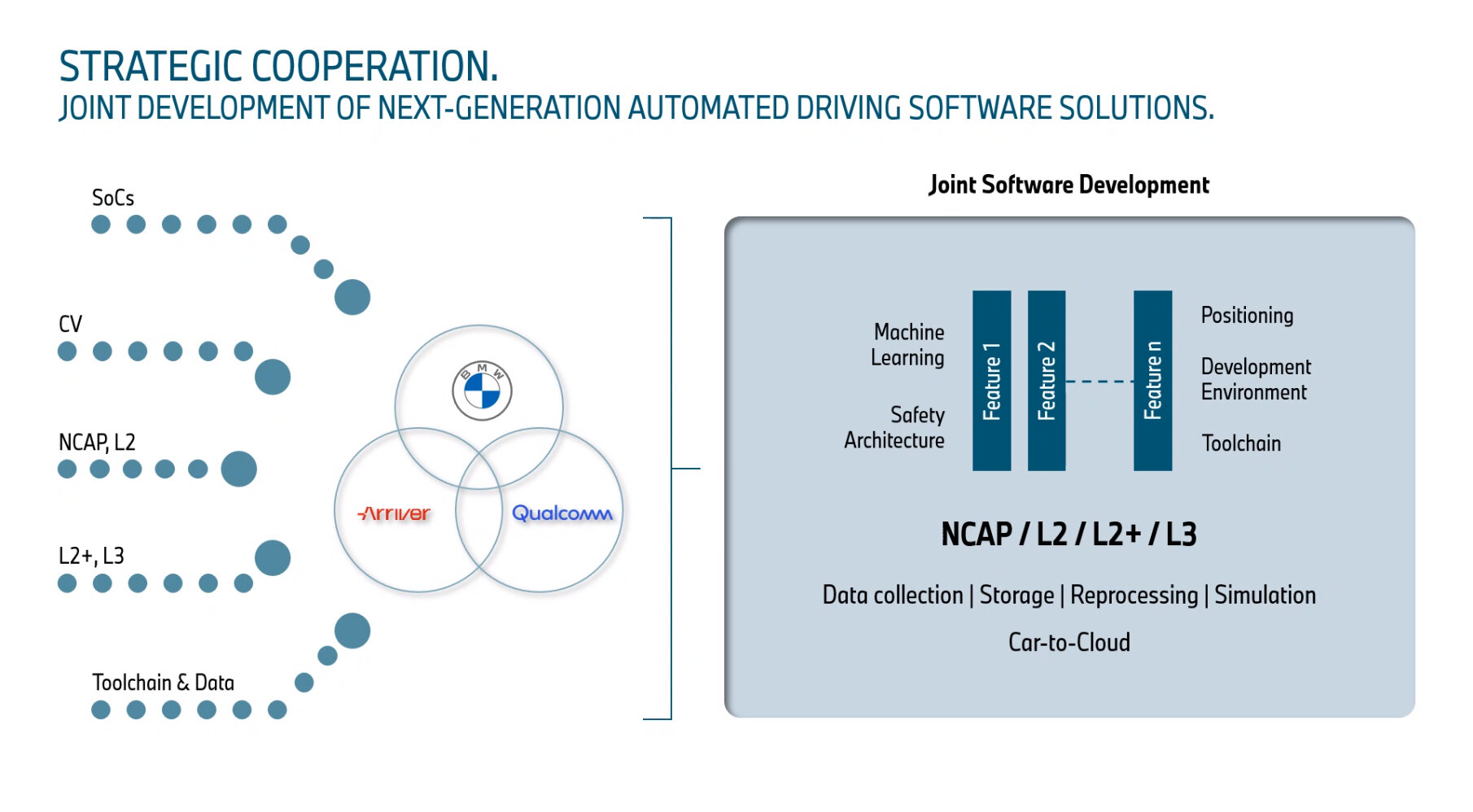 STRATEGIC COOPERATION.
JOINT DEVELOPMENT OF NEXT-GENERATION AUTOMATED DRIVING SOFTWARE SOLUTIONS.

SoCs

CV

NCAP, L2

L2+, L3

Toolchain & Data

BMW

Arriver

Qualcomm

Joint Software Development

Machine Learning

Safety Architecture

Feature 1

Feature 2

Feature n

Positioning

Development Environment

Toolchain

NCAP / L2 / L2+ / L3

Data collection | Storage | Reprocessing | Simulation

Car-to-Cloud